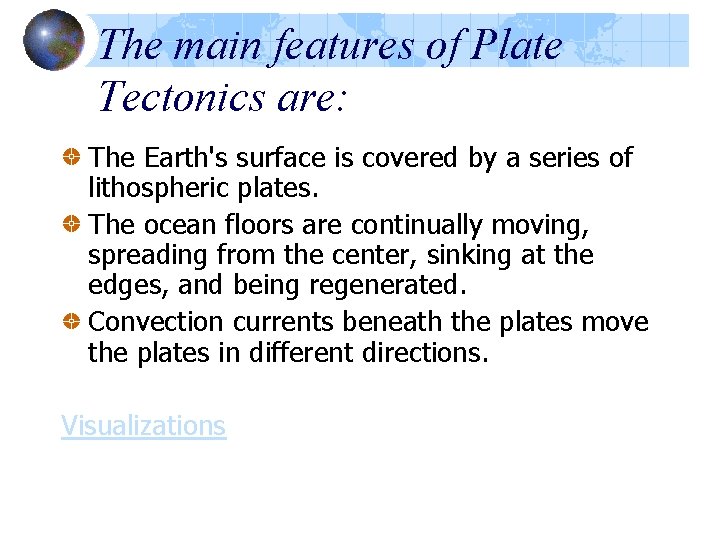 The main features of Plate Tectonics are:

The Earth's surface is covered by a series of lithospheric plates.

The ocean floors are continually moving, spreading from the center, sinking at the edges, and being regenerated.

Convection currents beneath the plates move the plates in different directions.

Visualizations